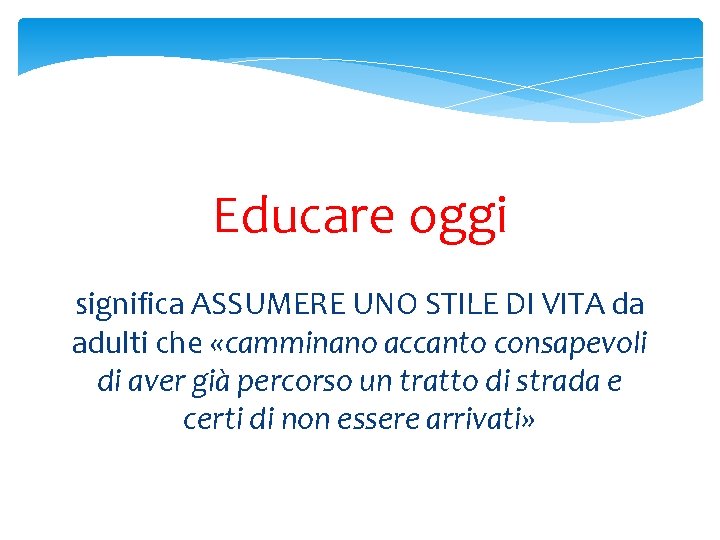 Educare oggi

significa ASSUMERE UNO STILE DI VITA da adulti che «camminano accanto consapevoli di aver già percorso un tratto di strada e certi di non essere arrivati»